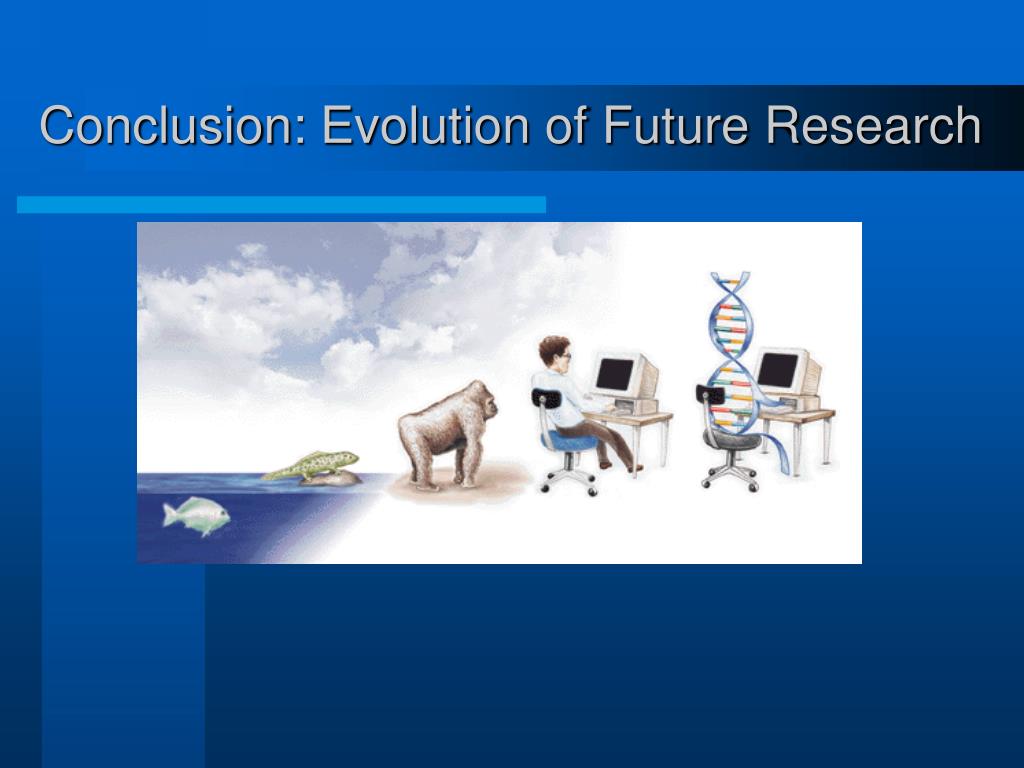 Conclusion: Evolution of Future Research